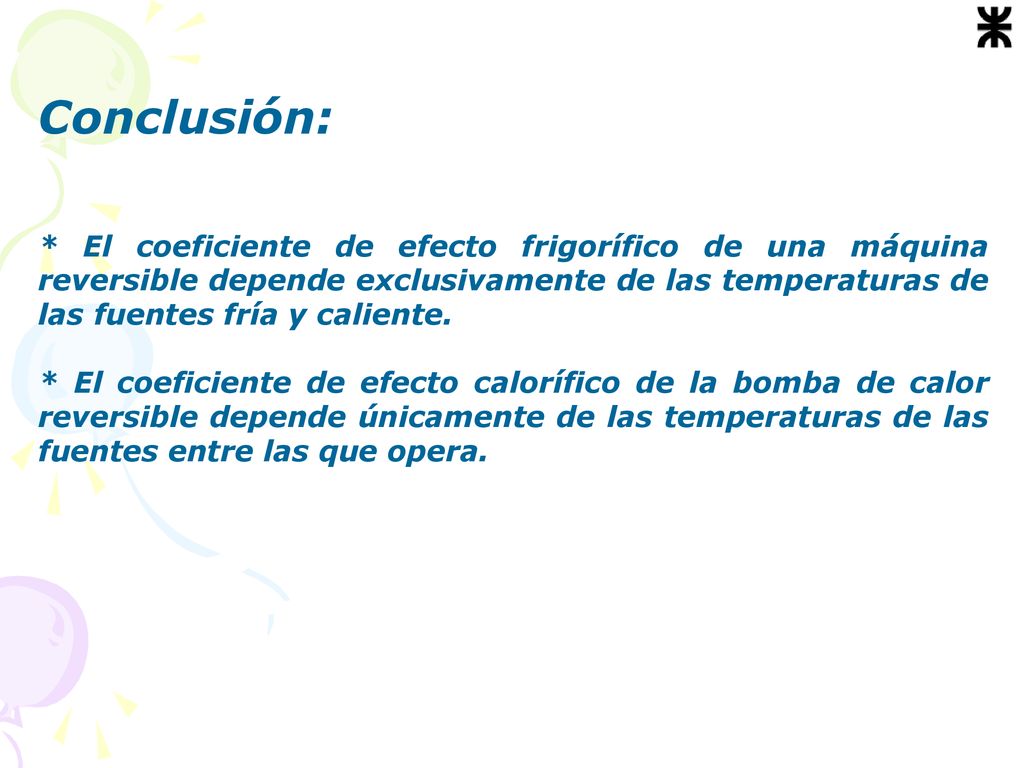 Conclusión:

* El coeficiente de efecto frigorífico de una máquina reversible depende exclusivamente de las temperaturas de las fuentes fría y caliente.

* El coeficiente de efecto calorífico de la bomba de calor reversible depende únicamente de las temperaturas de las fuentes entre las que opera.